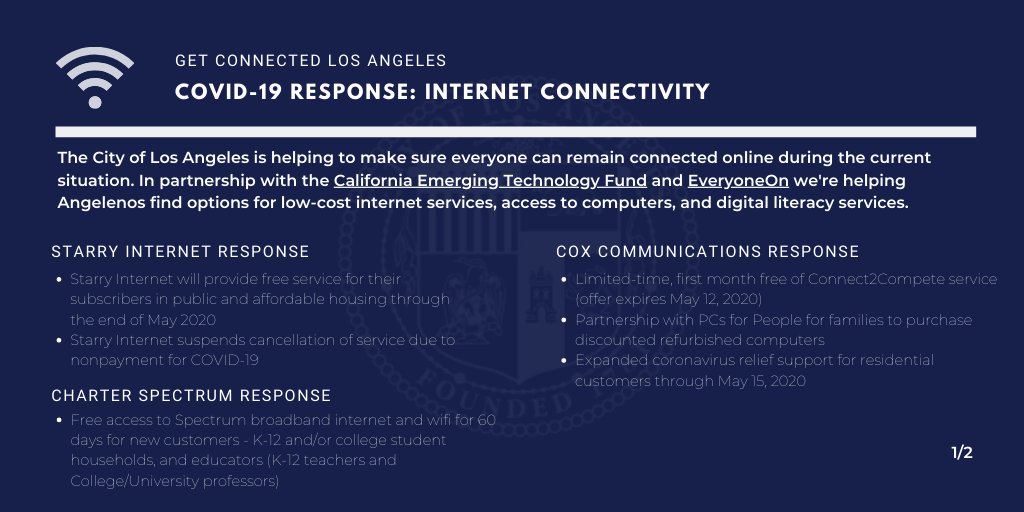 GET CONNECTED LOS ANGELES

COVID-19 RESPONSE: INTERNET CONNECTIVITY

The City of Los Angeles is helping to make sure everyone can remain connected online during the current situation. In partnership with the California Emerging Technology Fund and EveryoneOn we're helping Angelenos find options for low-cost internet services, access to computers, and digital literacy services.

STARRY INTERNET RESPONSE

- Starry Internet will provide free service for their subscribers in public and affordable housing through the end of May 2020
- Starry Internet suspends cancellation of service due to nonpayment for COVID-19

CHARTER SPECTRUM RESPONSE

- Free access to Spectrum broadband internet and wifi for 60 days for new customers - K-12 and/or college student households, and educators (K-12 teachers and College/University professors)

COX COMMUNICATIONS RESPONSE

- Limited-time, first month free of Connect2Compete service (offer expires May 12, 2020)
- Partnership with PCs for People for families to purchase discounted refurbished computers
- Expanded coronavirus relief support for residential customers through May 15, 2020

1/2